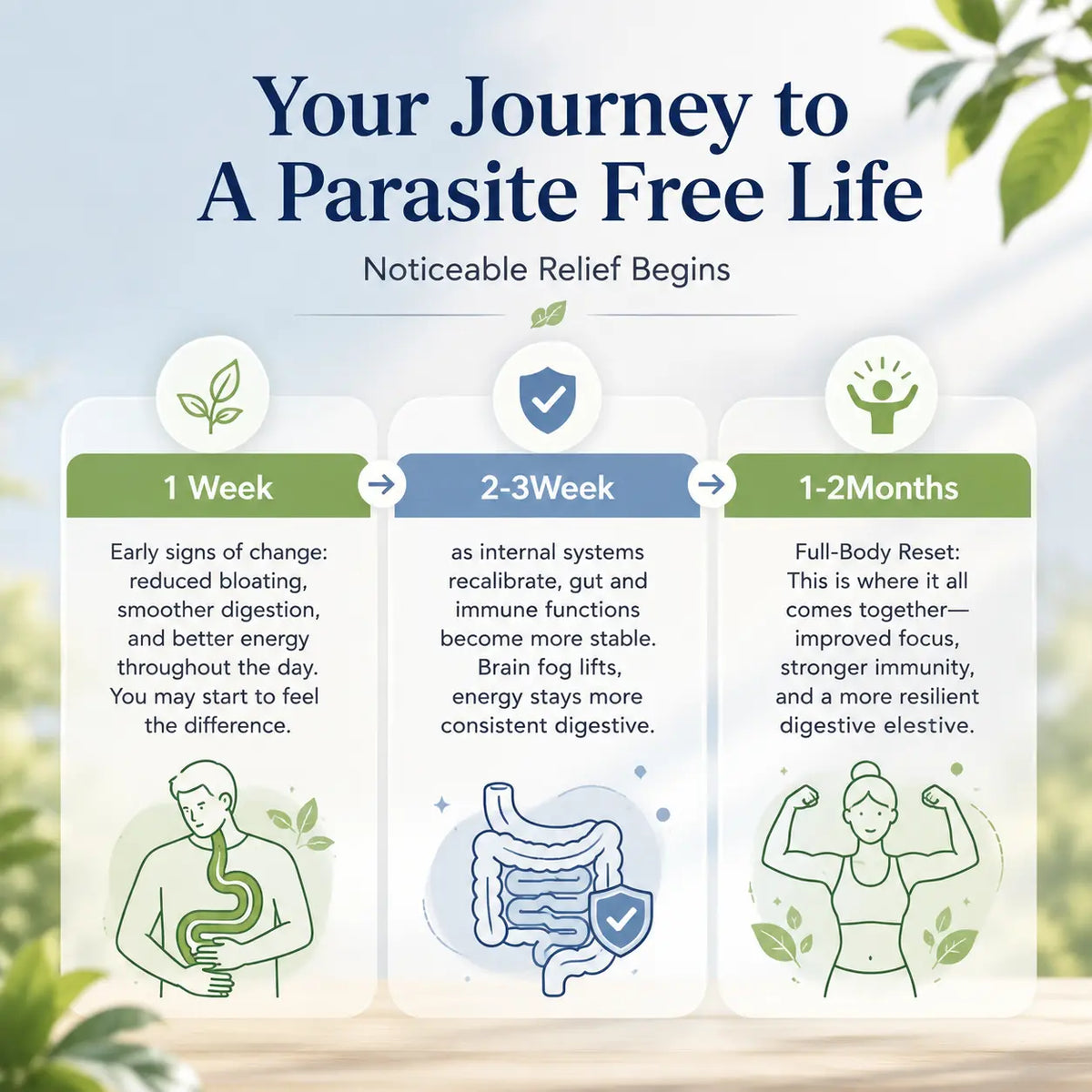 Your Journey to A Parasite Free Life

Noticeable Relief Begins

1 Week

Early signs of change: reduced bloating, smoother digestion, and better energy throughout the day. You may start to feel the difference.

2-3Week

as internal systems recalibrate, gut and immune functions become more stable. Brain fog lifts, energy stays more consistent digestive.

1-2Months

Full-Body Reset: This is where it all comes together— improved focus, stronger immunity, and a more resilient digestive elestive.